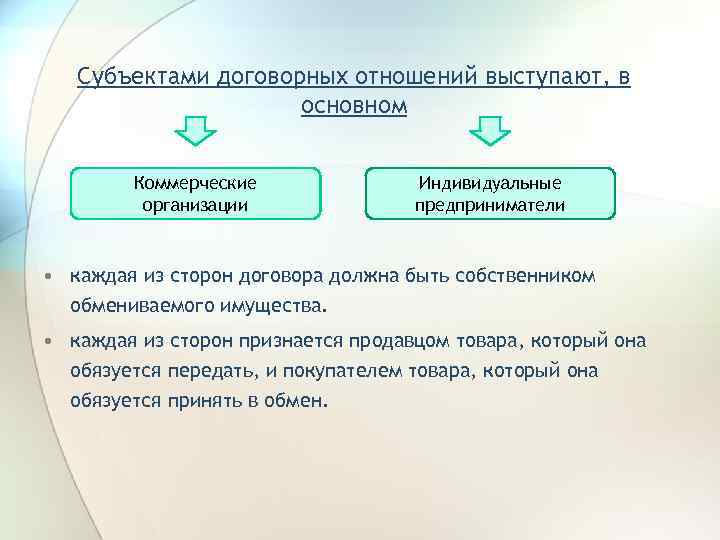 Субъектами договорных отношений выступают, в основном

Коммерческие организации

Индивидуальные предприниматели

• каждая из сторон договора должна быть собственником обмениваемого имущества.

• каждая из сторон признается продавцом товара, который она обязуется передать, и покупателем товара, который она обязуется принять в обмен.